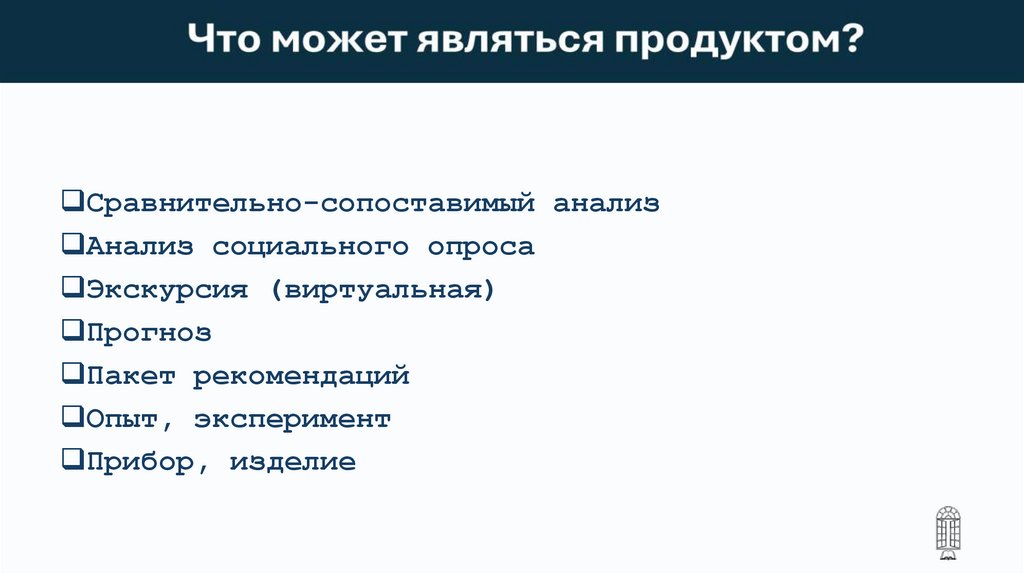 Что может являться продуктом?

❑Сравнительно-сопоставимый анализ
❑Анализ социального опроса
❑Экскурсия (виртуальная)
❑Прогноз
❑Пакет рекомендаций
❑Опыт, эксперимент
❑Прибор, изделие